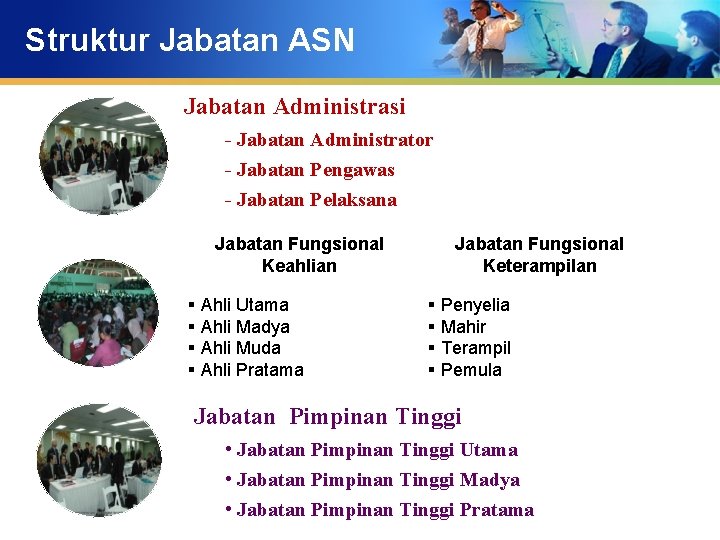 Struktur Jabatan ASN

Jabatan Administrasi

- Jabatan Administrator
- Jabatan Pengawas
- Jabatan Pelaksana

Jabatan Fungsional Keahlian

▪ Ahli Utama
▪ Ahli Madya
▪ Ahli Muda
▪ Ahli Pratama

Jabatan Fungsional Keterampilan

▪ Penyelia
▪ Mahir
▪ Terampil
▪ Pemula

Jabatan Pimpinan Tinggi

• Jabatan Pimpinan Tinggi Utama
• Jabatan Pimpinan Tinggi Madya
• Jabatan Pimpinan Tinggi Pratama